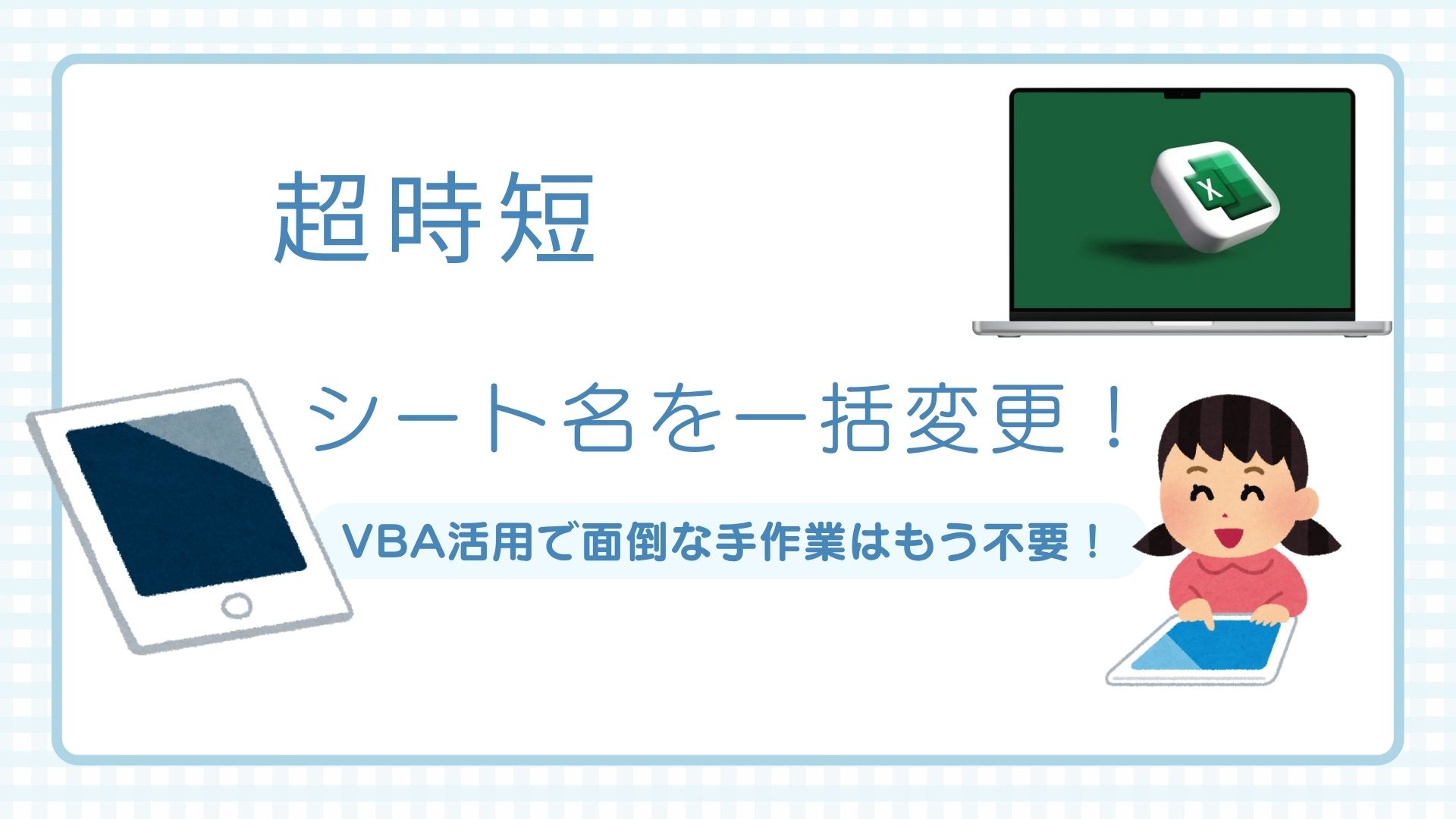 超時短

X

シート名を一括変更！

VBA活用で面倒な手作業はもう不要！